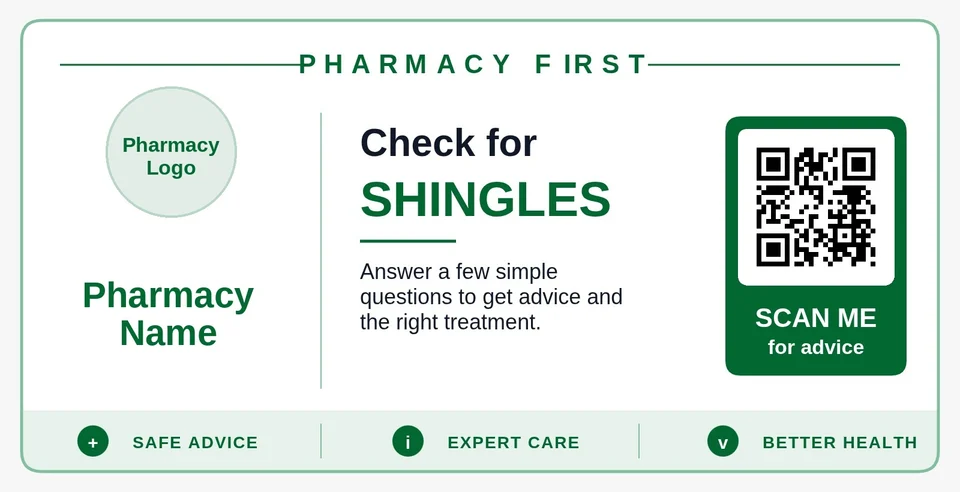 PHARMACY FIRST

Pharmacy Logo

Pharmacy Name

Check for
SHINGLES

Answer a few simple questions to get advice and the right treatment.

SCAN ME
for advice

+ SAFE ADVICE
i EXPERT CARE
v BETTER HEALTH